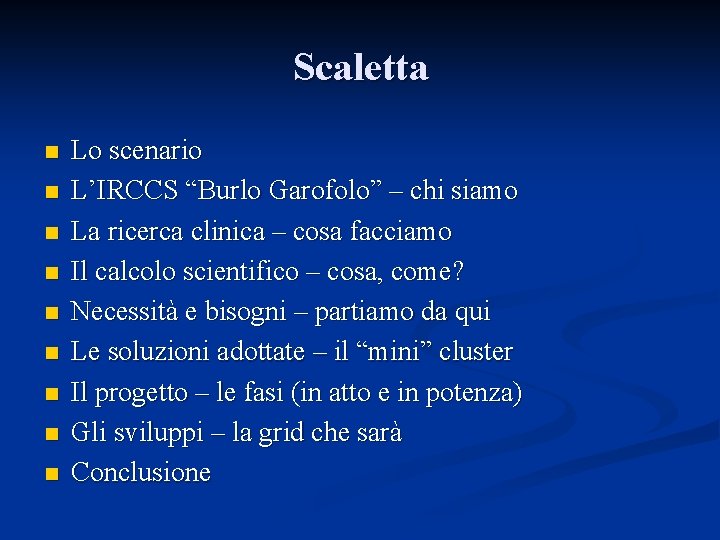 Scaletta

- Lo scenario
- L’IRCCS “Burlo Garofolo” – chi siamo
- La ricerca clinica – cosa facciamo
- Il calcolo scientifico – cosa, come?
- Necessità e bisogni – partiamo da qui
- Le soluzioni adottate – il “mini” cluster
- Il progetto – le fasi (in atto e in potenza)
- Gli sviluppi – la grid che sarà
- Conclusione